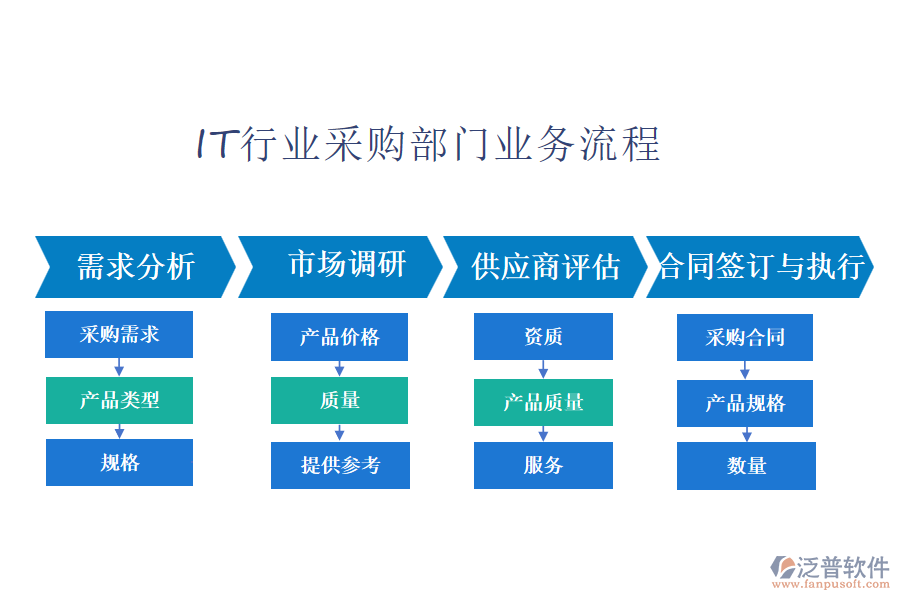 IT行业采购部门业务流程

需求分析

采购需求

产品类型

规格

市场调研

产品价格

质量

提供参考

供应商评估

资质

产品质量

服务

合同签订与执行

采购合同

产品规格

数量

泛普软件
www.fanpusoft.com